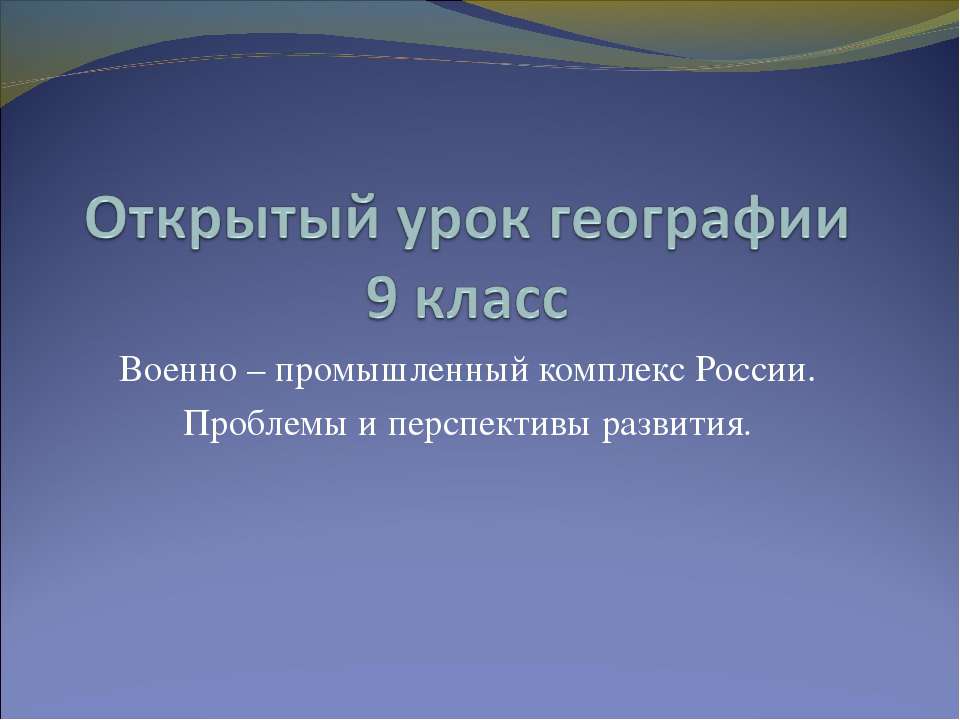 Открытый урок географии
9 класс

Военно – промышленный комплекс России.

Проблемы и перспективы развития.